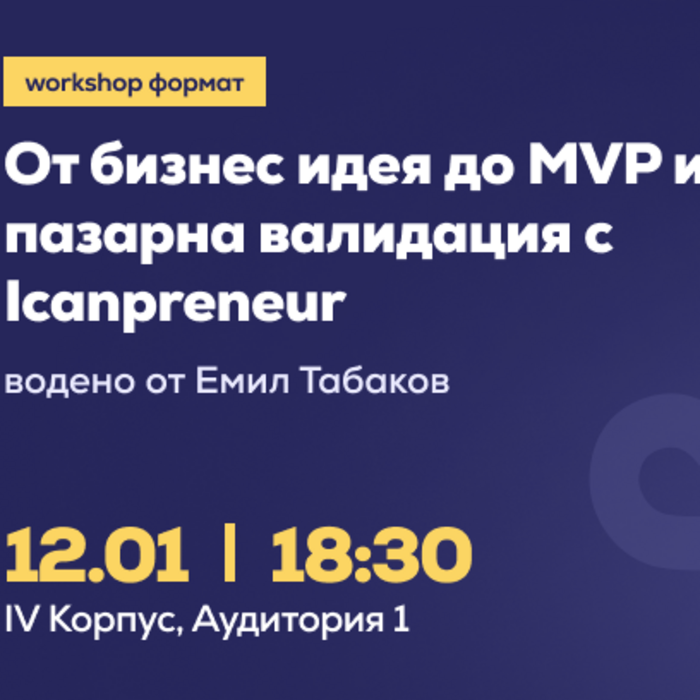 workshop формат

От бизнес идея до MVP и пазарна валидация с Icanpreneur

водено от Емил Табаков

12.01 | 18:30

IV Корпус, Аудитория 1